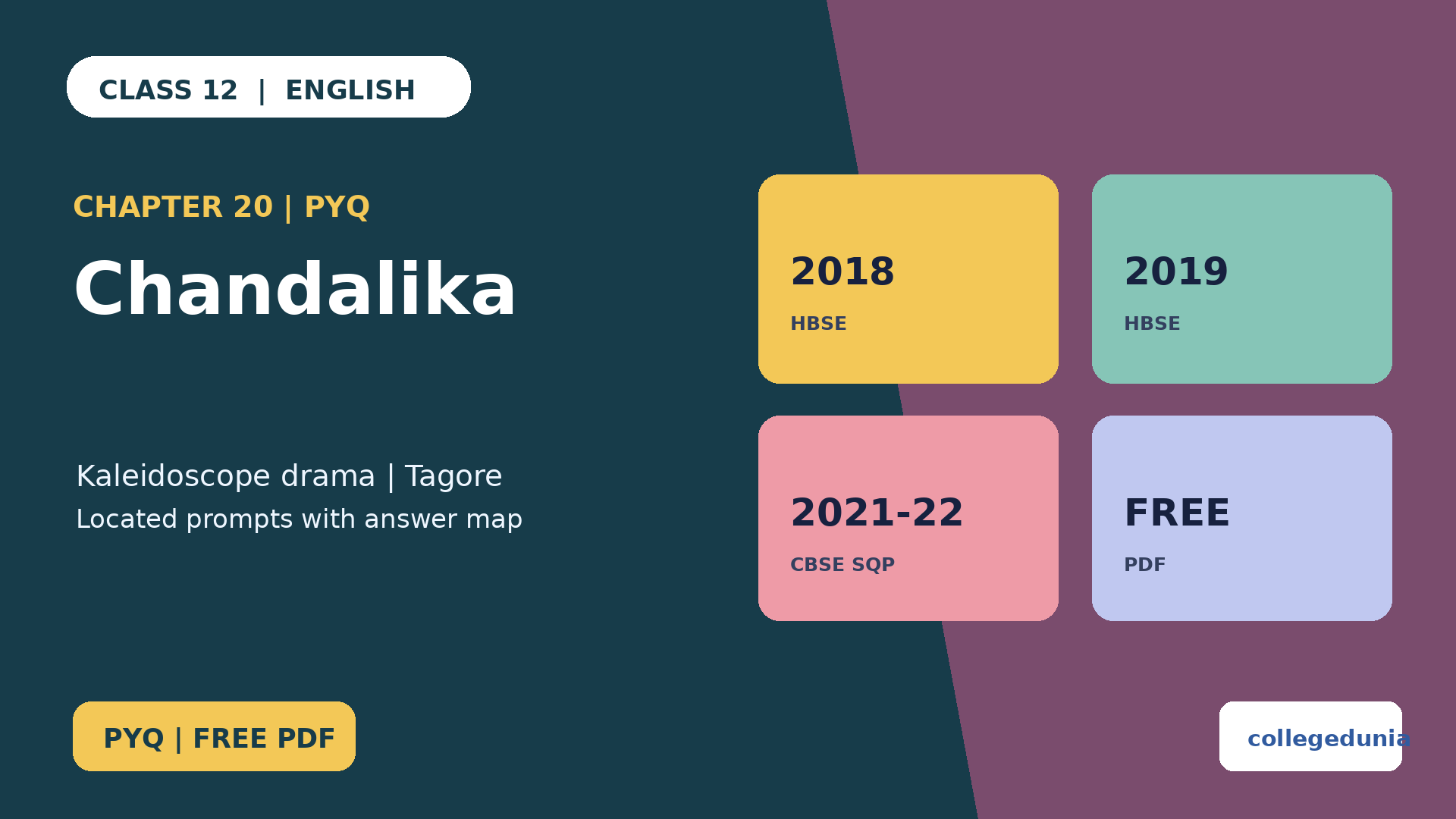 CLASS 12 | ENGLISH

CHAPTER 20 | PYQ

Chandalika

Kaleidoscope drama | Tagore

Located prompts with answer map

2018

HBSE

2019

HBSE

2021-22

CBSE SQP

FREE

PDF

PYQ | FREE PDF

collegedunia